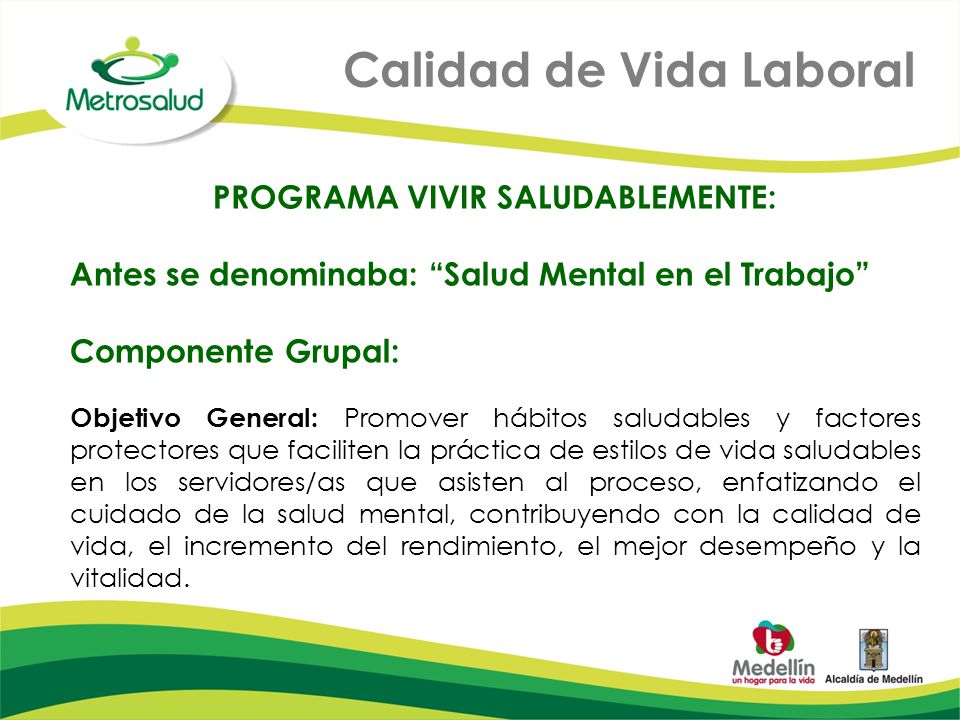 Metrosalud

Calidad de Vida Laboral

PROGRAMA VIVIR SALUDABLEMENTE:

Antes se denominaba: “Salud Mental en el Trabajo”

Componente Grupal:

Objetivo General: Promover hábitos saludables y factores protectores que faciliten la práctica de estilos de vida saludables en los servidores/as que asisten al proceso, enfatizando el cuidado de la salud mental, contribuyendo con la calidad de vida, el incremento del rendimiento, el mejor desempeño y la vitalidad.

Medellín
un hogar para la vida

Alcaldía de Medellín